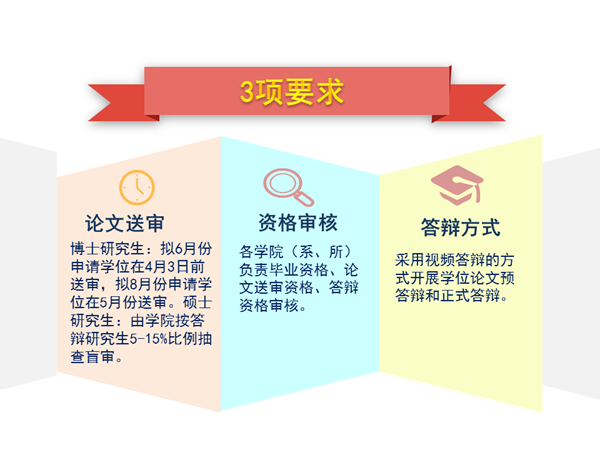 3项要求

论文送审

博士研究生：拟6月份申请学位在4月3日前送审，拟8月份申请学位在5月份送审。硕士研究生：由学院按答辩研究生5-15%比例抽查盲审。

资格审核

各学院（系、所）负责毕业资格、论文送审资格、答辩资格审核。

答辩方式

采用视频答辩的方式开展学位论文预答辩和正式答辩。